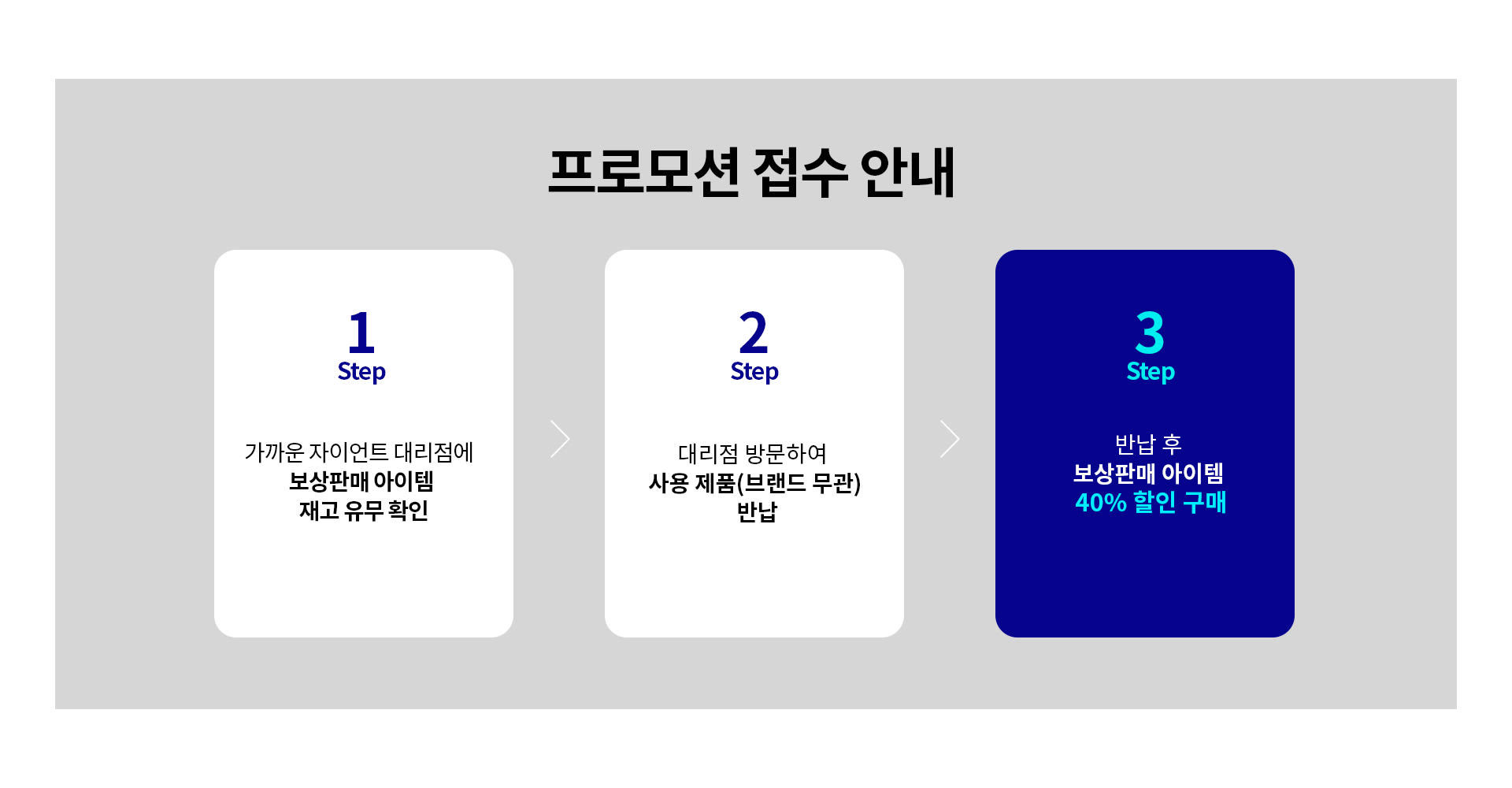 프로모션 접수 안내

1
Step

가까운 자이언트 대리점에
보상판매 아이템
재고 유무 확인

2
Step

대리점 방문하여
사용 제품(브랜드 무관)
반납

3
Step

반납 후
보상판매 아이템
40% 할인 구매